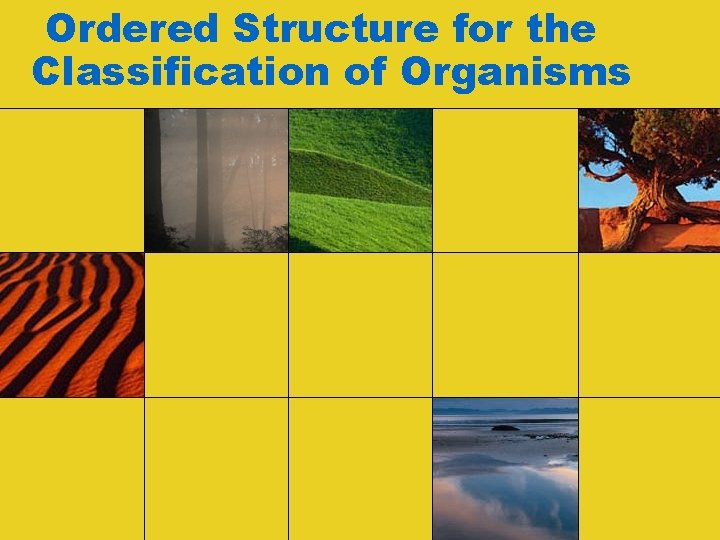 Ordered Structure for the Classification of Organisms